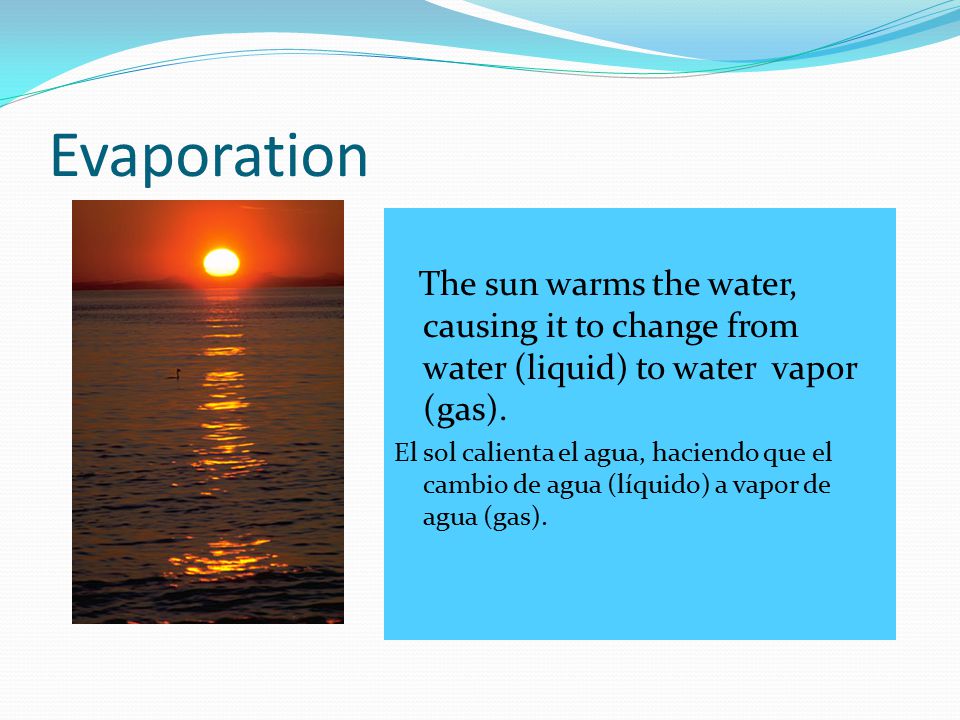 Evaporation

The sun warms the water, causing it to change from water (liquid) to water vapor (gas).

El sol calienta el agua, haciendo que el cambio de agua (líquido) a vapor de agua (gas).